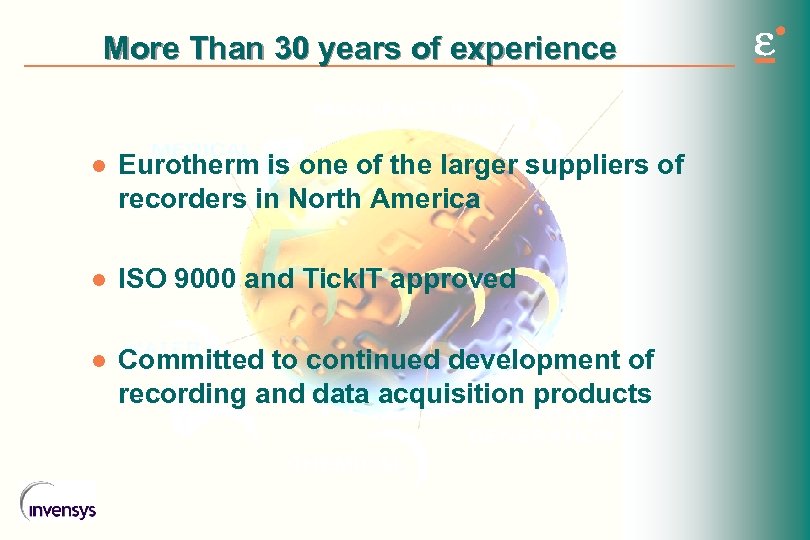 More Than 30 years of experience

ε

- Eurotherm is one of the larger suppliers of recorders in North America

- ISO 9000 and TickIT approved

- Committed to continued development of recording and data acquisition products

invensys